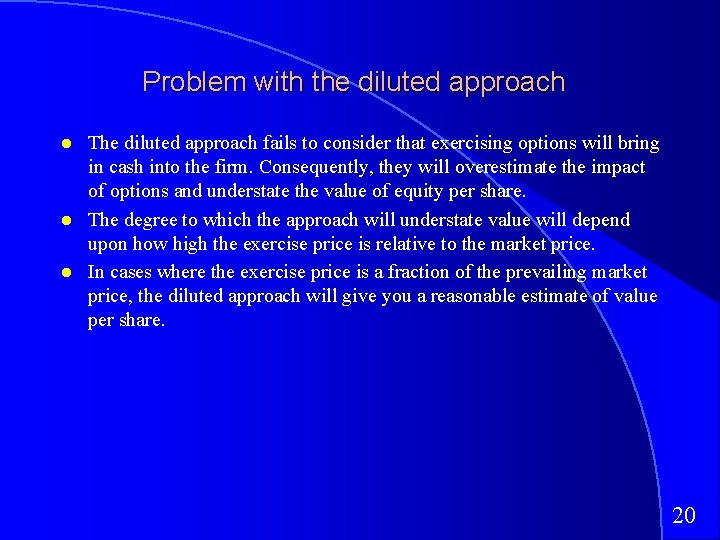 Problem with the diluted approach

- The diluted approach fails to consider that exercising options will bring in cash into the firm. Consequently, they will overestimate the impact of options and understate the value of equity per share.
- The degree to which the approach will understate value will depend upon how high the exercise price is relative to the market price.
- In cases where the exercise price is a fraction of the prevailing market price, the diluted approach will give you a reasonable estimate of value per share.

20